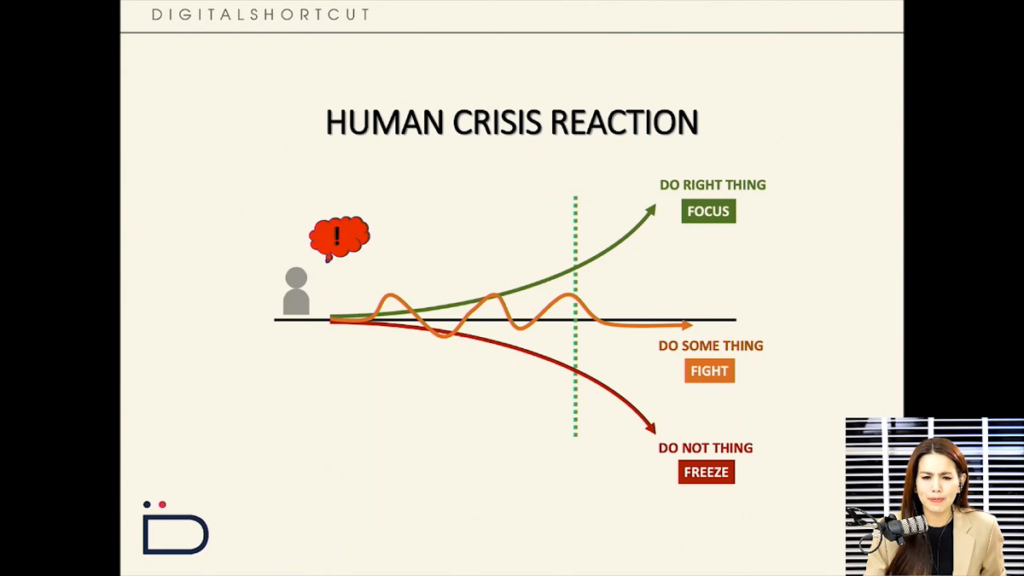 DIGITALSHORTCUT

HUMAN CRISIS REACTION

!

DO RIGHT THING
FOCUS

DO SOME THING
FIGHT

DO NOT THING
FREEZE